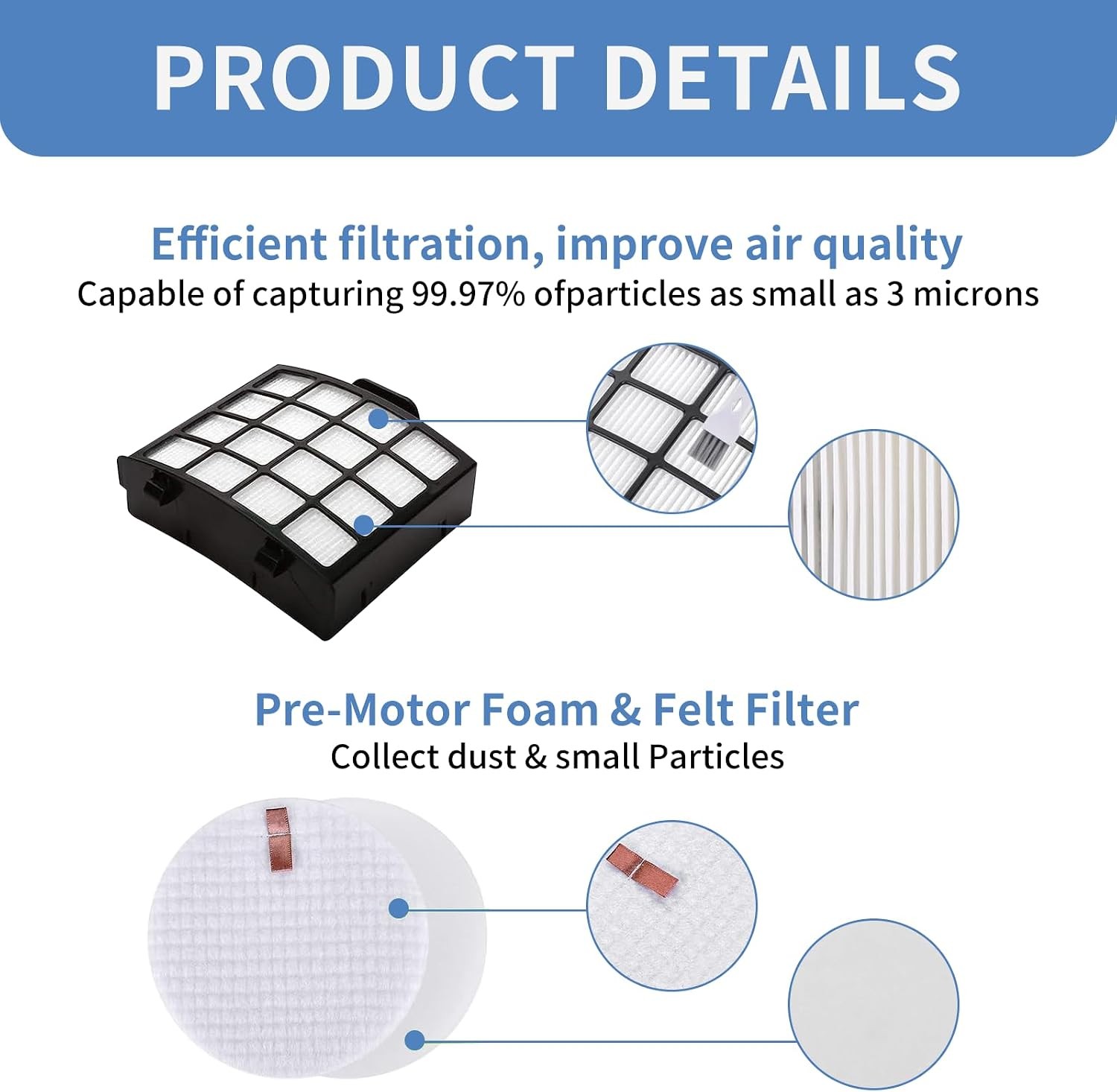 PRODUCT DETAILS

Efficient filtration, improve air quality
Capable of capturing 99.97% ofparticles as small as 3 microns

Pre-Motor Foam & Felt Filter
Collect dust & small Particles